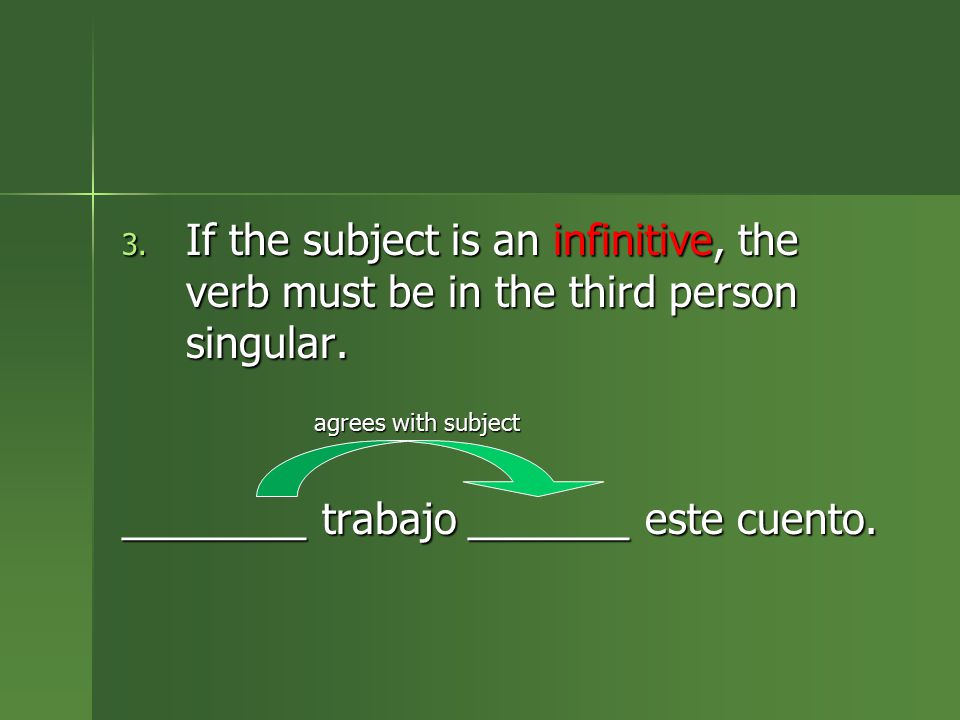 3. If the subject is an infinitive, the verb must be in the third person singular.

agrees with subject

________ trabajo _______ este cuento.